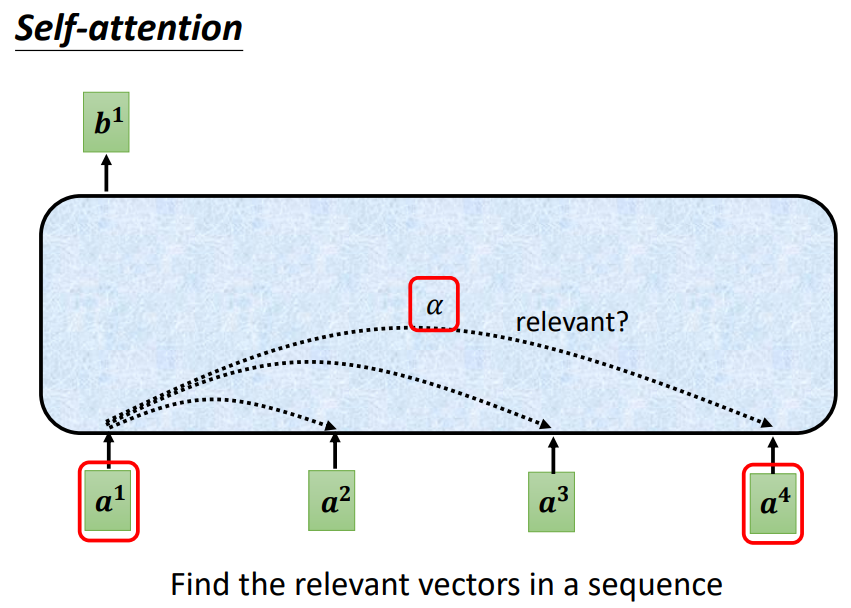 Self-attention

$b^1$

$\alpha$

relevant?

$a^1$

$a^2$

$a^3$

$a^4$

Find the relevant vectors in a sequence